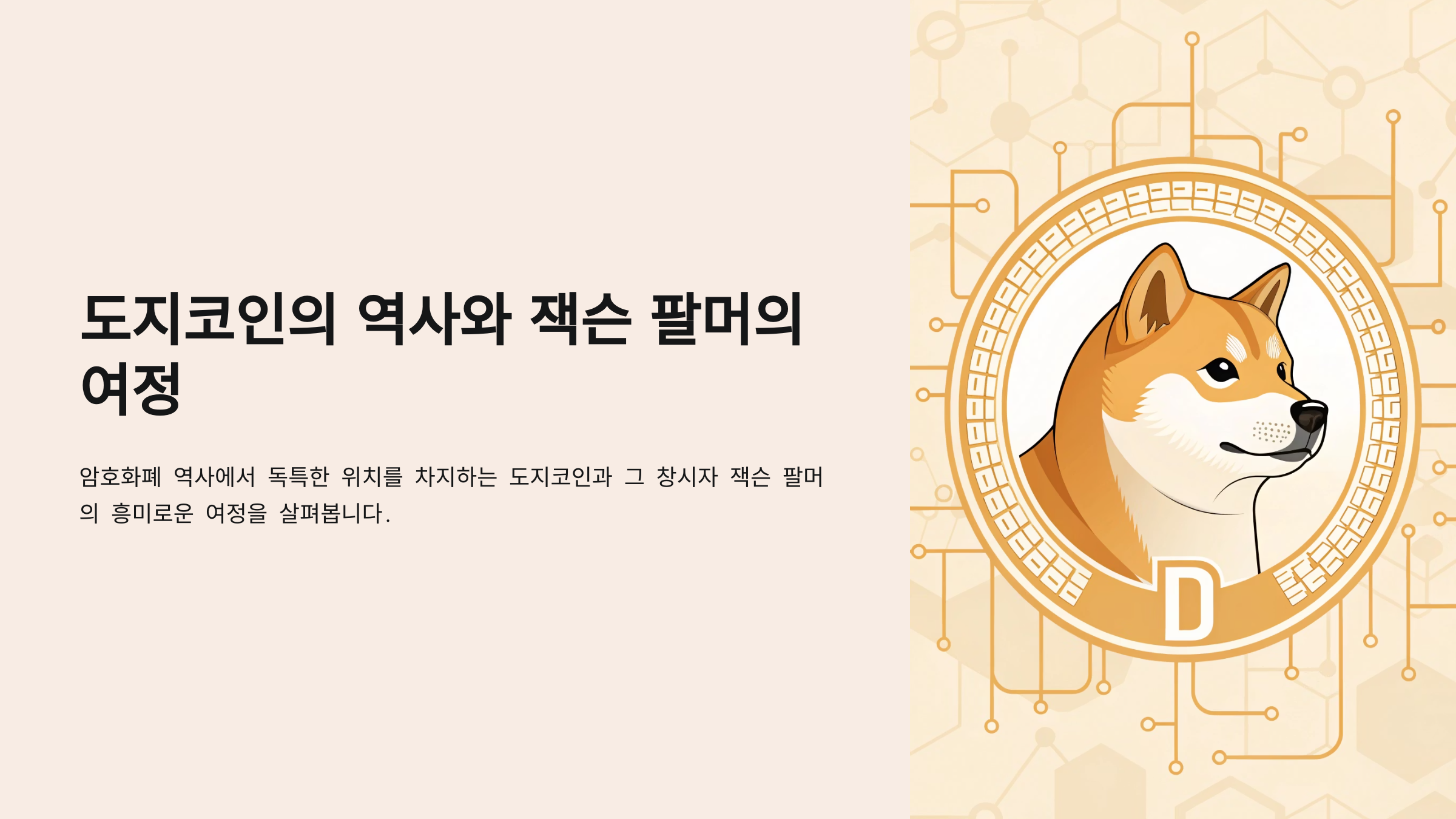 도지코인의 역사와 잭슨 팔머의 여정

암호화폐 역사에서 독특한 위치를 차지하는 도지코인과 그 창시자 잭슨 팔머의 흥미로운 여정을 살펴봅니다.

D